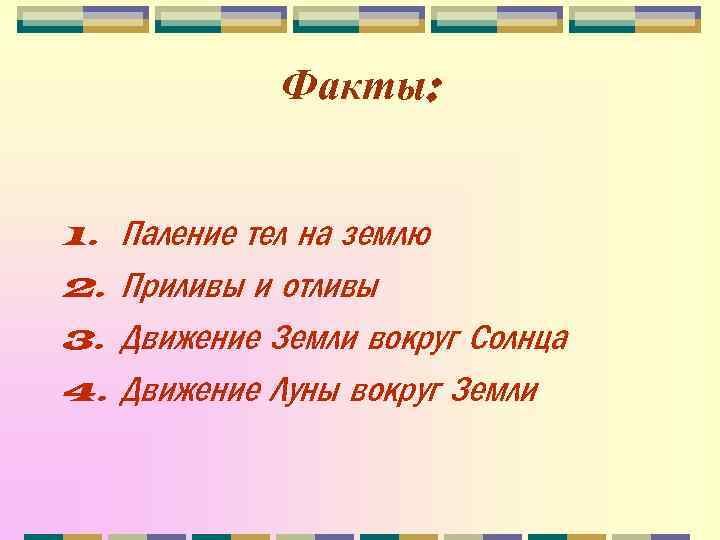 Факты:

1. Паление тел на землю
2. Приливы и отливы
3. Движение Земли вокруг Солнца
4. Движение Луны вокруг Земли